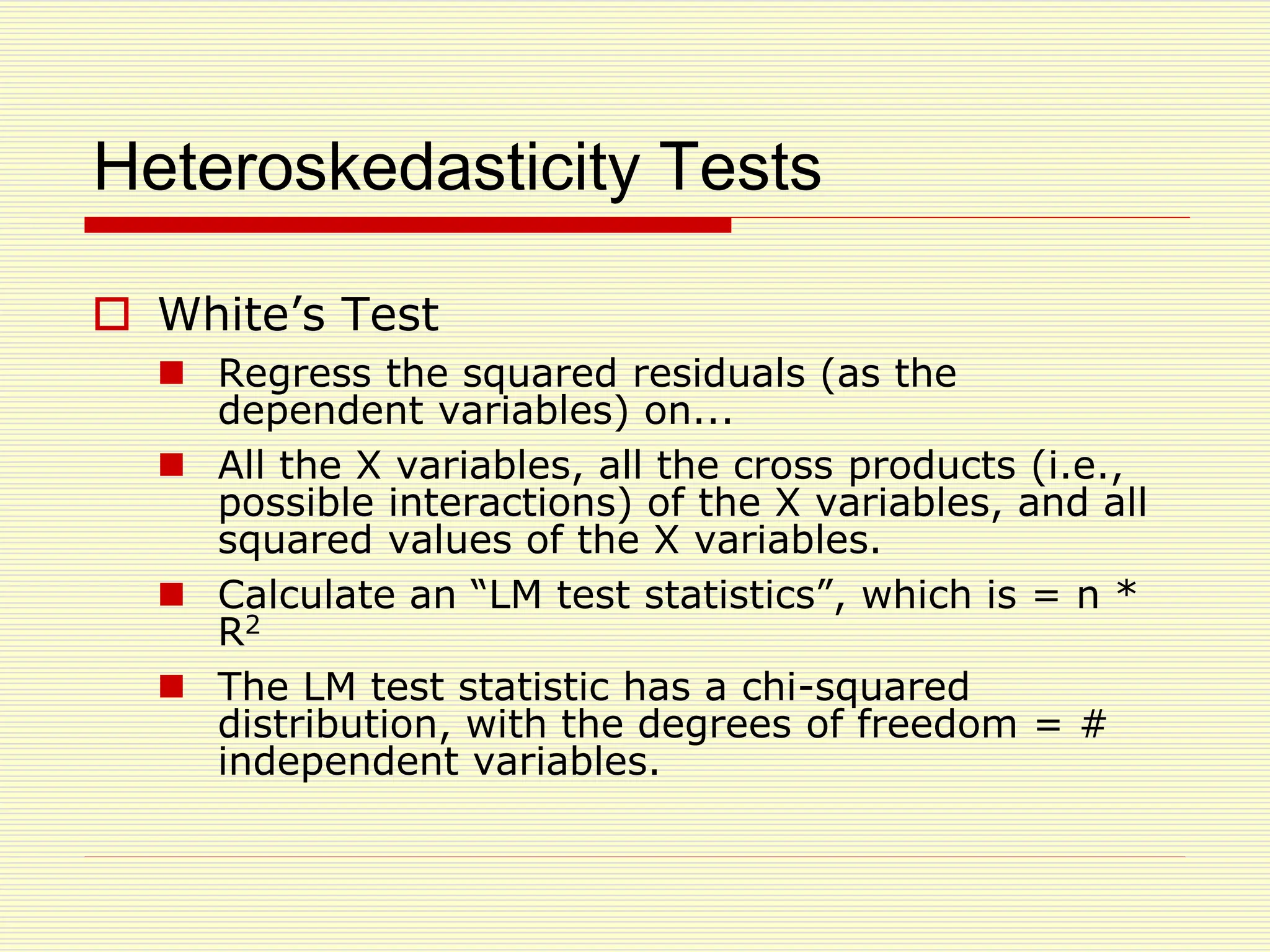 Heteroskedasticity Tests

White’s Test

Regress the squared residuals (as the dependent variables) on...

All the X variables, all the cross products (i.e., possible interactions) of the X variables, and all squared values of the X variables.

Calculate an “LM test statistics”, which is = n * $R^2$

The LM test statistic has a chi-squared distribution, with the degrees of freedom = # independent variables.